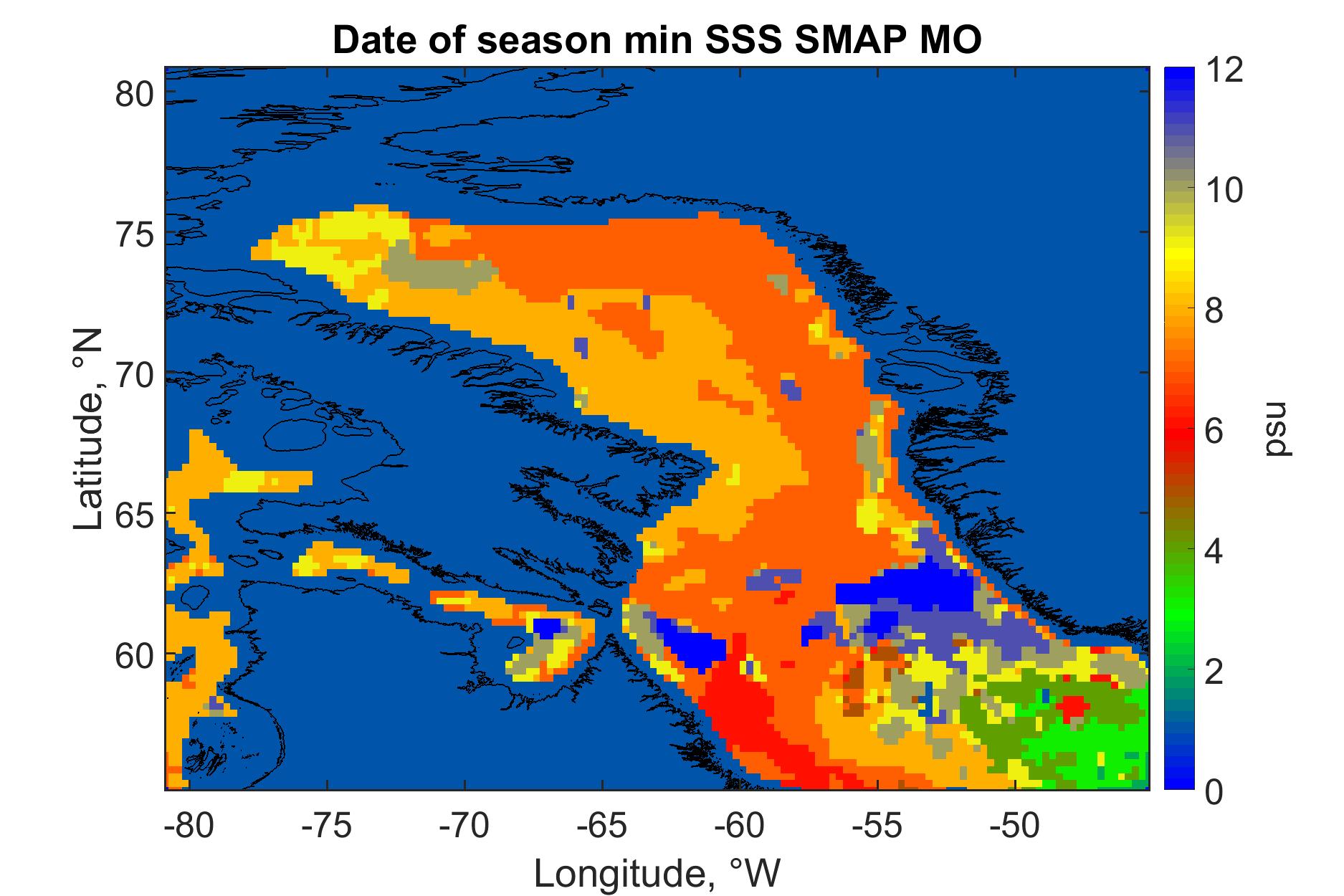 Date of season min SSS SMAP MO

Latitude, °N

80
75
70
65
60

-80
-75
-70
-65
-60
-55
-50

Longitude, °W

12
10
8
6
4
2
0

psu